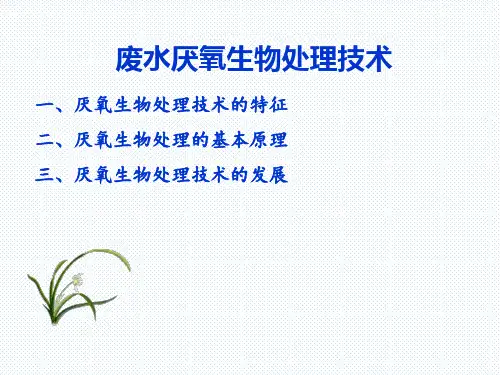 废水厌氧生物处理技术

一、厌氧生物处理技术的特征

二、厌氧生物处理的基本原理

三、厌氧生物处理技术的发展